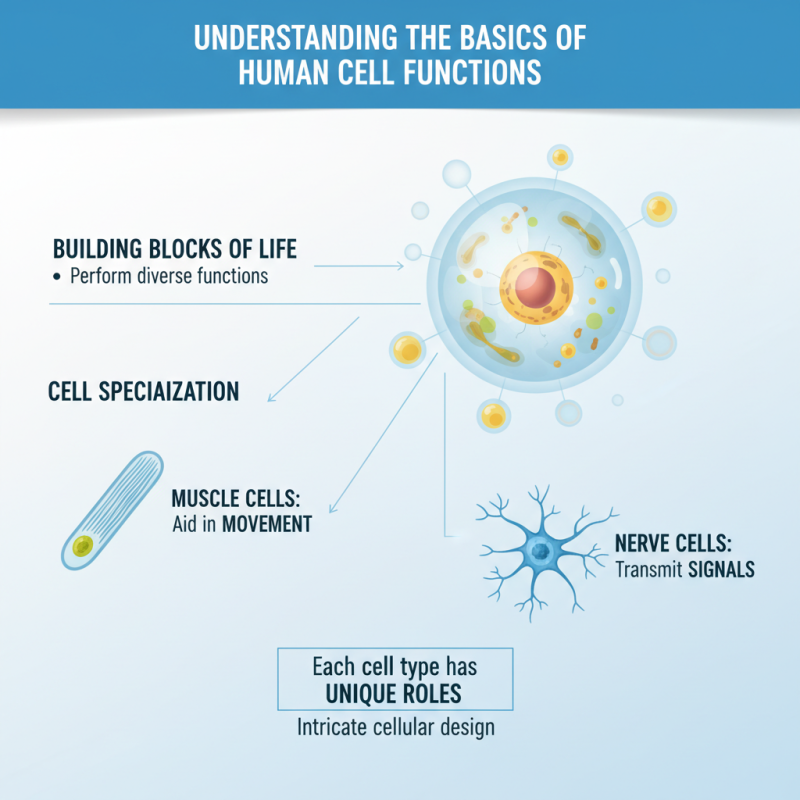 UNDERSTANDING THE BASICS OF HUMAN CELL FUNCTIONS

BUILDING BLOCKS OF LIFE
• Perform diverse functions

CELL SPECIAIZATION

MUSCLE CELLS:
Aid in MOVEMENT

NERVE CELLS:
Transmit SIGNALS

Each cell type has
UNIQUE ROLES

Intricate cellular design